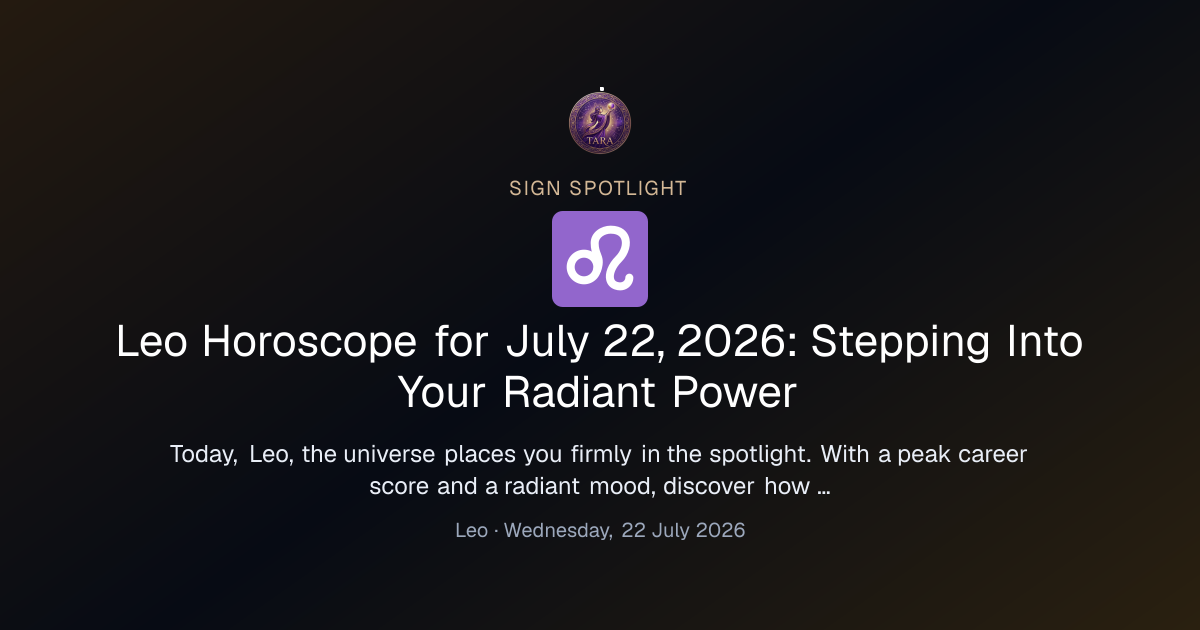 TARA

SIGN SPOTLIGHT

♌

Leo Horoscope for July 22, 2026: Stepping Into Your Radiant Power

Today, Leo, the universe places you firmly in the spotlight. With a peak career score and a radiant mood, discover how …

Leo · Wednesday, 22 July 2026